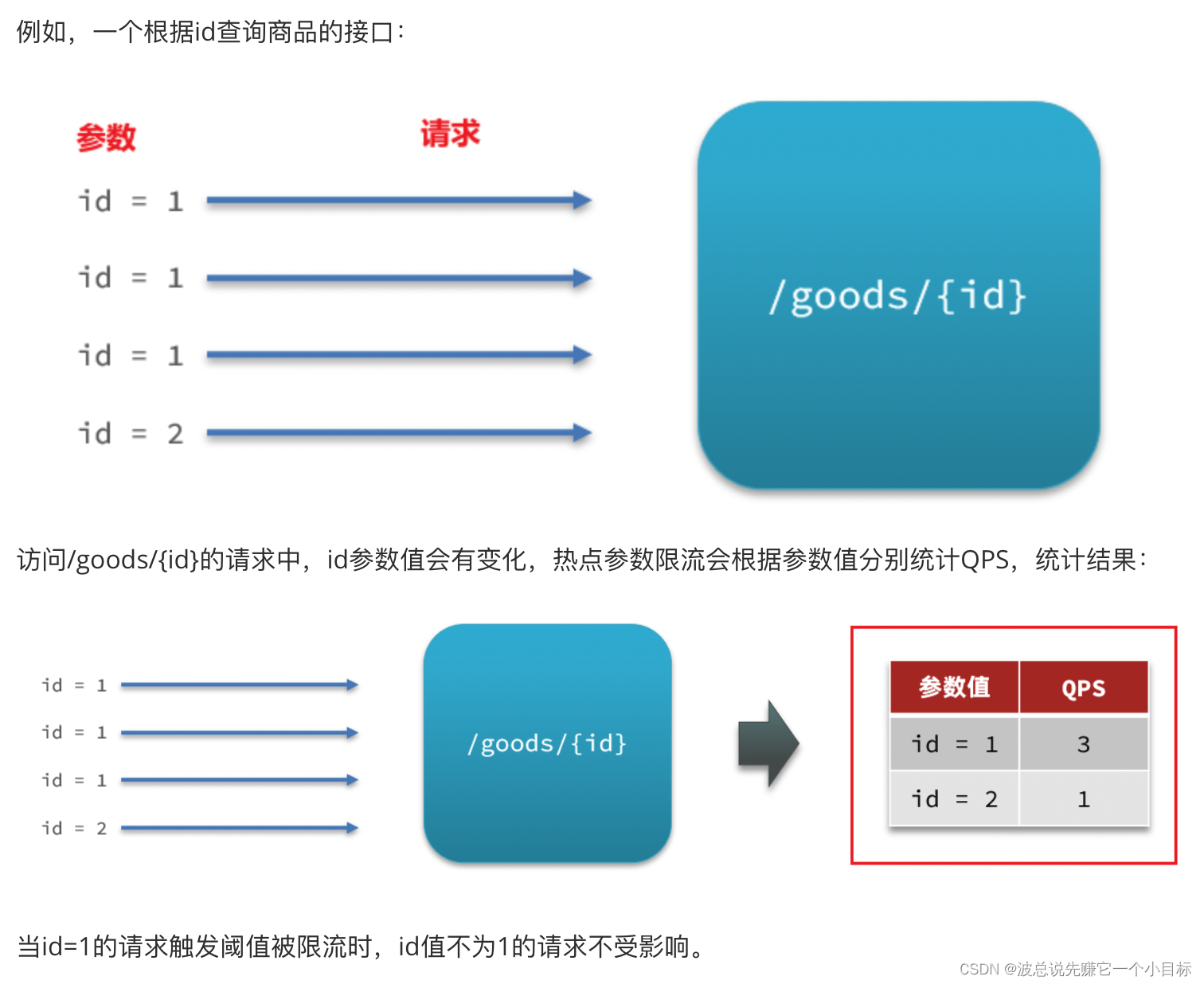 例如，一个根据id查询商品的接口：

参数

请求

id = 1

id = 1

id = 1

id = 2

/goods/{id}

访问/goods/{id}的请求中，id参数值会有变化，热点参数限流会根据参数值分别统计QPS，统计结果：

id = 1

id = 1

id = 1

id = 2

/goods/{id}

| 参数值 | QPS |
|---|---|
| id = 1 | 3 |
| id = 2 | 1 |

当id=1的请求触发阈值被限流时，id值不为1的请求不受影响。

CSDN @波总说先赚它一个小目标